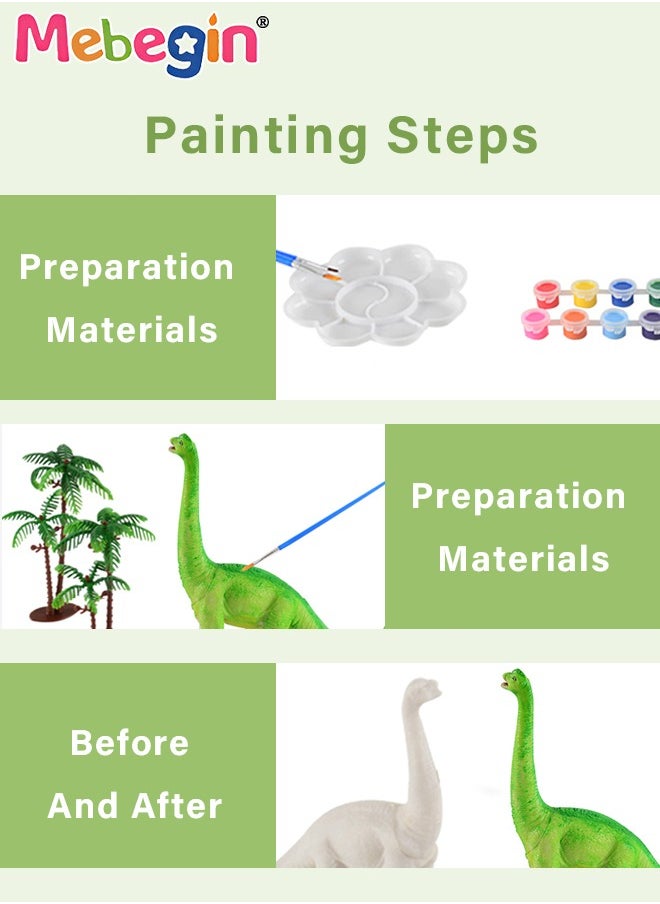 Mebegin®

Painting Steps

Preparation Materials

Preparation Materials

Before And After